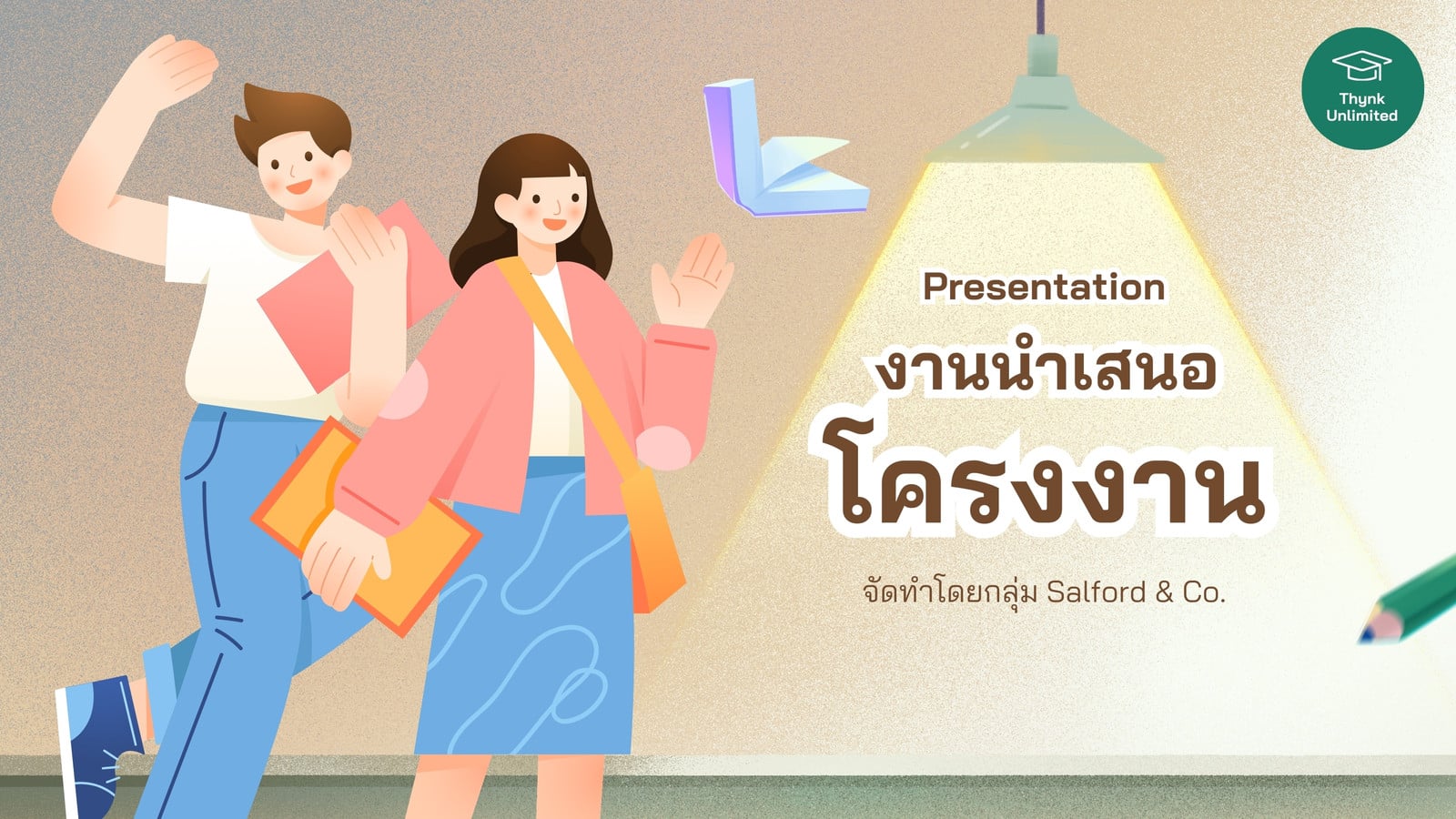 Thynk Unlimited

Presentation

งานนำเสนอ
โครงงาน

จัดทำโดยกลุ่ม Salford & Co.